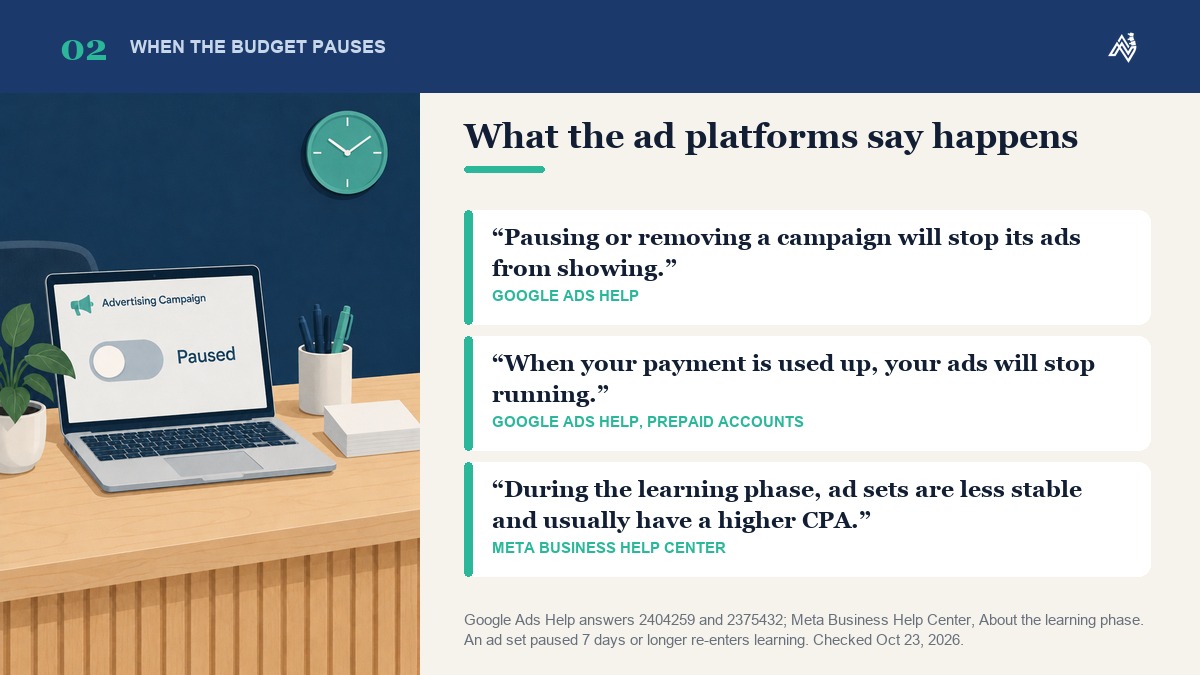 02 WHEN THE BUDGET PAUSES

Advertising Campaign

Paused

What the ad platforms say happens

"Pausing or removing a campaign will stop its ads from showing."

GOOGLE ADS HELP

"When your payment is used up, your ads will stop running."

GOOGLE ADS HELP, PREPAID ACCOUNTS

"During the learning phase, ad sets are less stable and usually have a higher CPA."

META BUSINESS HELP CENTER

Google Ads Help answers 2404259 and 2375432; Meta Business Help Center, About the learning phase. An ad set paused 7 days or longer re-enters learning. Checked Oct 23, 2026.